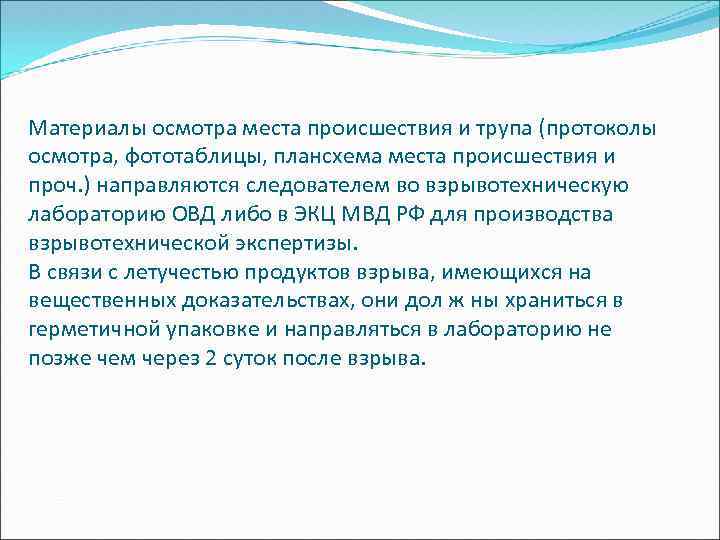 Материалы осмотра места происшествия и трупа (протоколы осмотра, фототаблицы, плансхема места происшествия и проч.) направляются следователем во взрывотехническую лабораторию ОВД либо в ЭКЦ МВД РФ для производства взрывотехнической экспертизы.
В связи с летучестью продуктов взрыва, имеющихся на вещественных доказательствах, они дол ж ны храниться в герметичной упаковке и направляться в лабораторию не позже чем через 2 суток после взрыва.